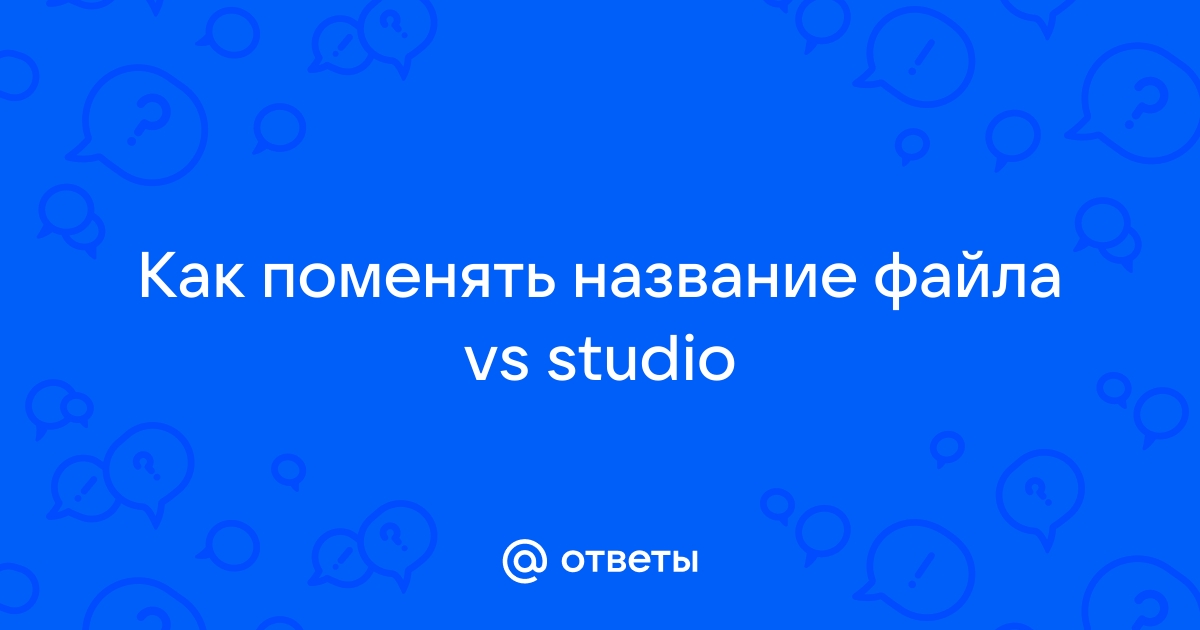 Как поменять название файла vs studio

@ ответы